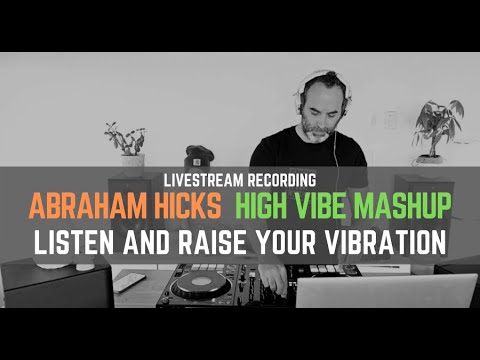 LIVESTREAM RECORDING
ABRAHAM HICKS HIGH VIBE MASHUP
LISTEN AND RAISE YOUR VIBRATION